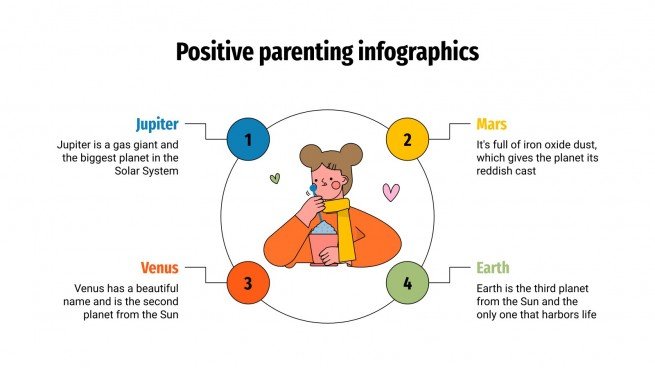 Positive parenting infographics

Jupiter

Jupiter is a gas giant and the biggest planet in the Solar System

1

2

Mars

It's full of iron oxide dust, which gives the planet its reddish cast

Venus

Venus has a beautiful name and is the second planet from the Sun

3

4

Earth

Earth is the third planet from the Sun and the only one that harbors life